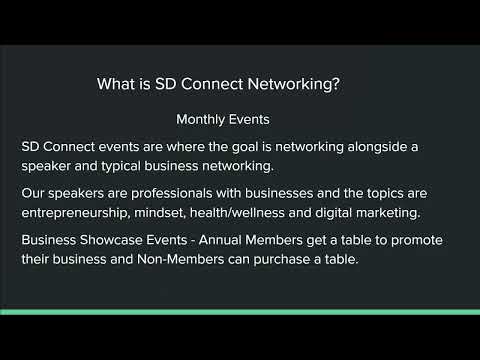 What is SD Connect Networking?

Monthly Events

SD Connect events are where the goal is networking alongside a speaker and typical business networking.

Our speakers are professionals with businesses and the topics are entrepreneurship, mindset, health/wellness and digital marketing.

Business Showcase Events - Annual Members get a table to promote their business and Non-Members can purchase a table.